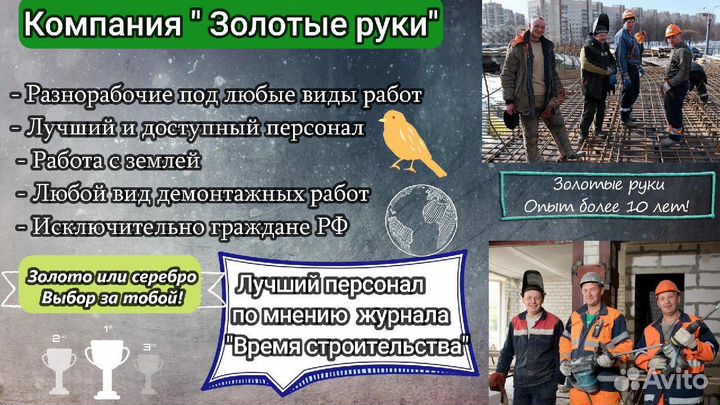 Компания " Золотые руки"

- Разнорабочие под любые виды работ
- Лучший и доступный персонал
- Работа с землей
- Любой вид демонтажных работ
- Исключительно граждане РФ

Золотые руки
Опыт более 10 лет!

Золото или серебро
Выбор за тобой!

Лучший персонал
по мнению журнала
"Время строительства"

2nd 1st 3rd

Avito